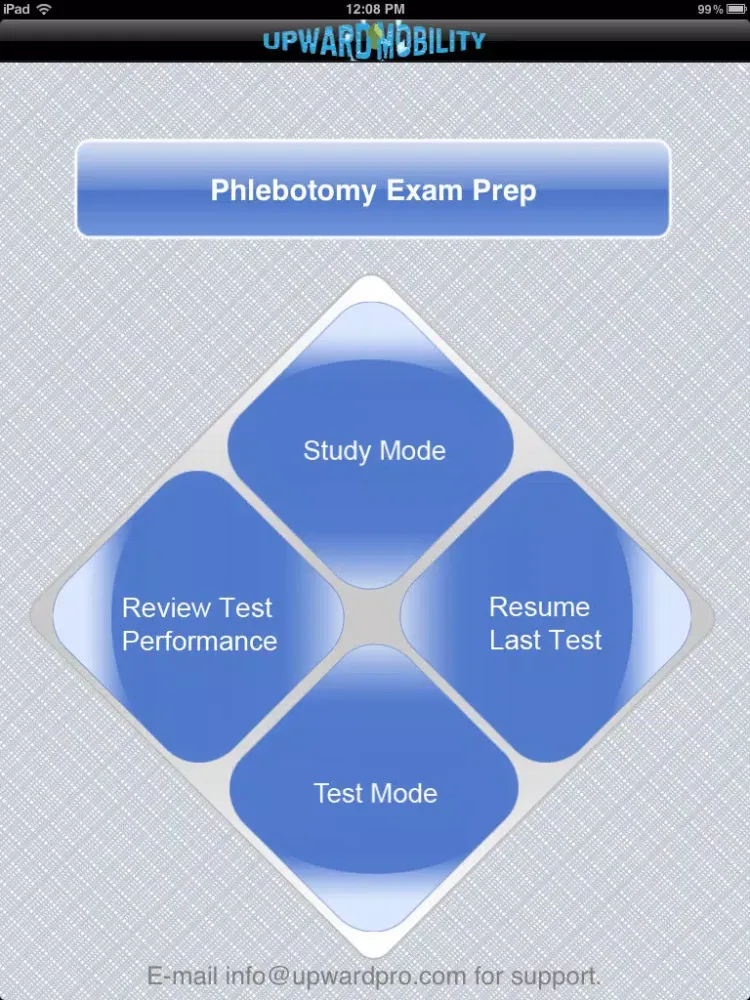 iPad 12:08 PM 99%

UPWARD MOBILITY

Phlebotomy Exam Prep

Study Mode

Review Test Performance

Resume Last Test

Test Mode

E-mail info@upwardpro.com for support.